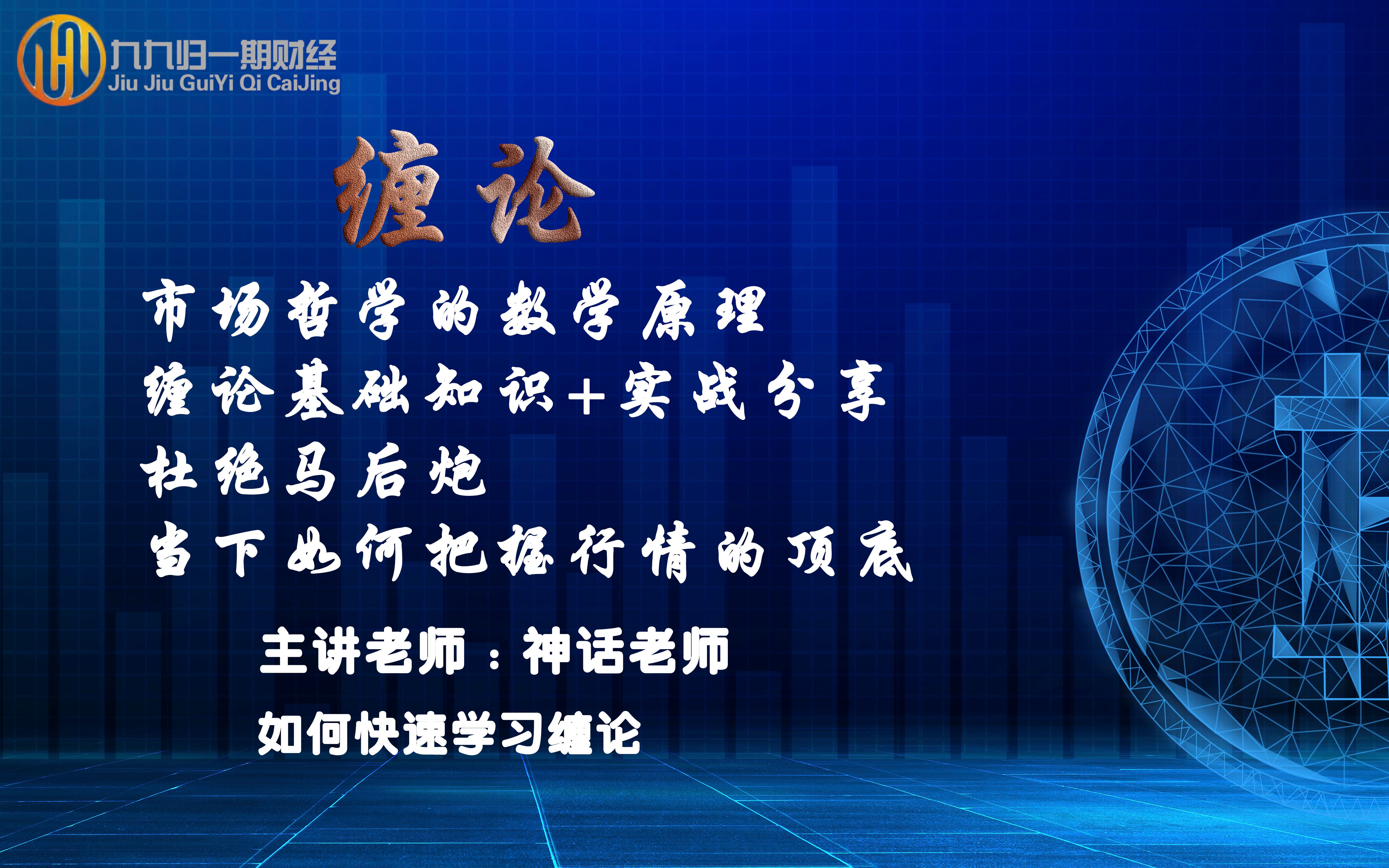 九九归一期财经
Jiu Jiu GuiYi Qi CaiJing

缠论

市场哲学的数学原理

缠论基础知识+实战分享

杜绝马后炮

当下如何把握行情的顶底

主讲老师：神话老师

如何快速学习缠论